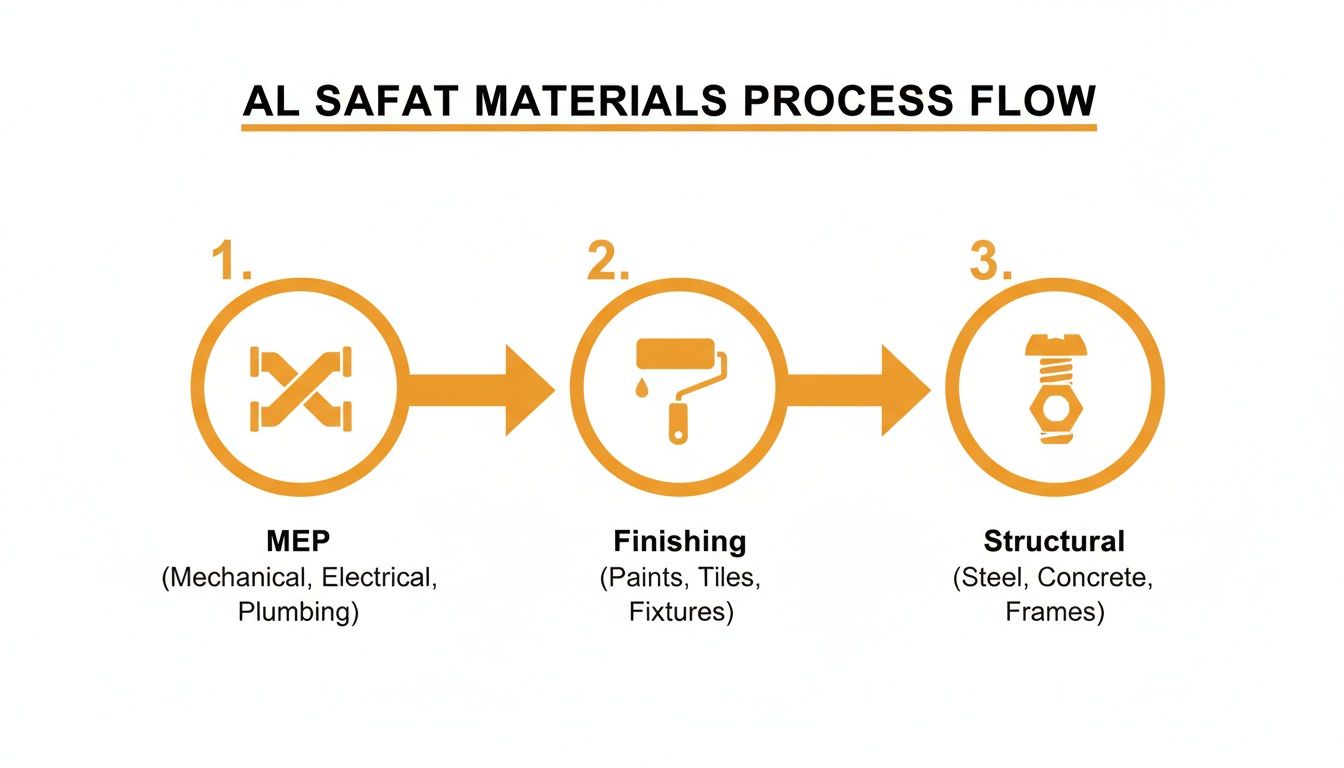 AL SAFAT MATERIALS PROCESS FLOW

1.

MEP
(Mechanical, Electrical, Plumbing)

2.

Finishing
(Paints, Tiles, Fixtures)

3.

Structural
(Steel, Concrete, Frames)